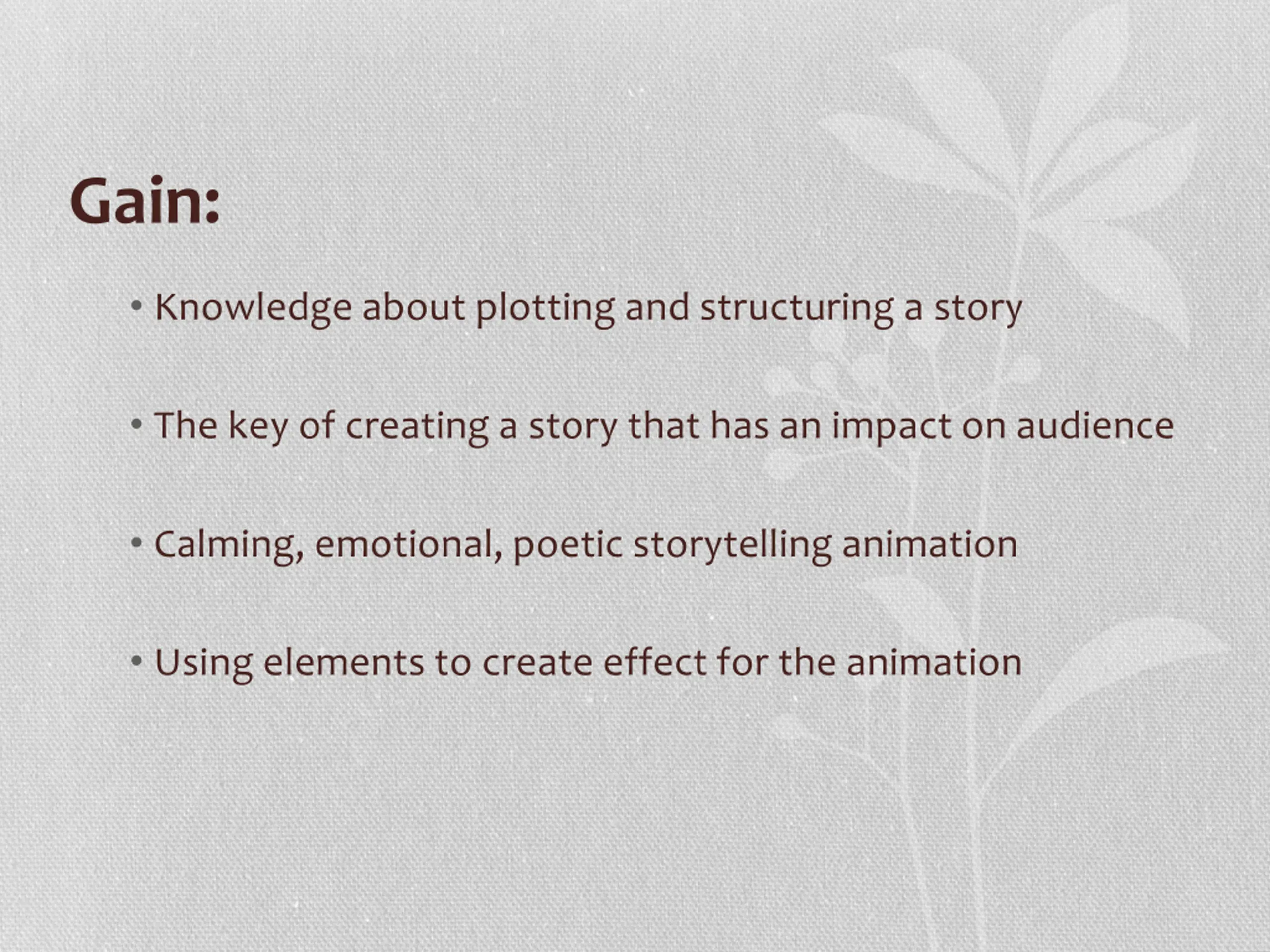 Gain:

• Knowledge about plotting and structuring a story

• The key of creating a story that has an impact on audience

• Calming, emotional, poetic storytelling animation

• Using elements to create effect for the animation